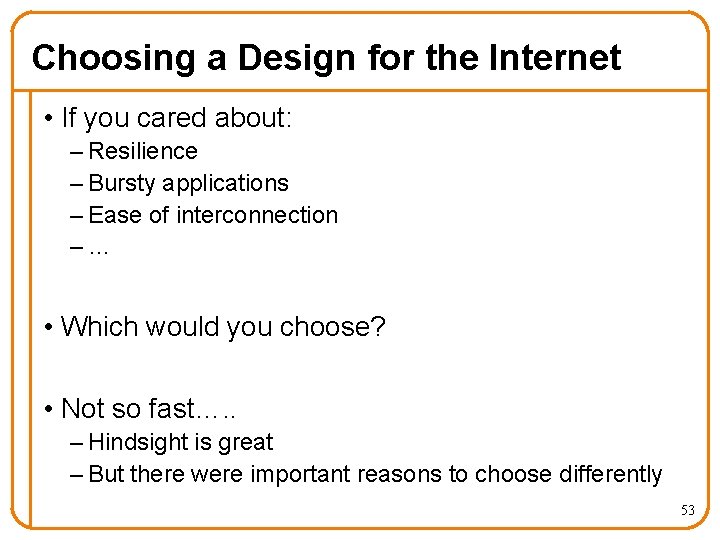 Choosing a Design for the Internet

• If you cared about:
– Resilience
– Bursty applications
– Ease of interconnection
– …

• Which would you choose?

• Not so fast…..
– Hindsight is great
– But there were important reasons to choose differently

53